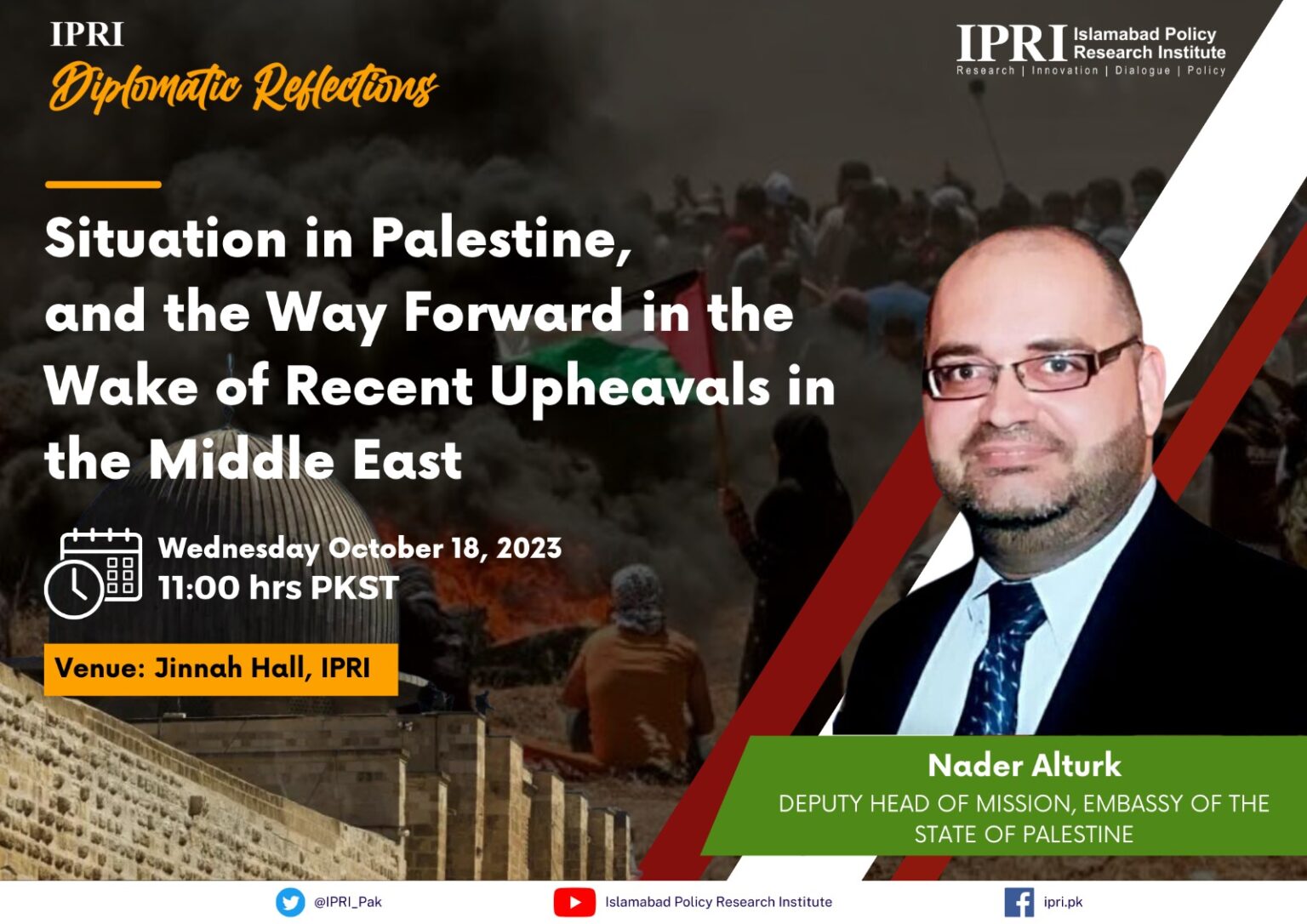 IPRI
Diplomatic Reflections

IPRI Islamabad Policy Research Institute
Research | Innovation | Dialogue | Policy

Situation in Palestine, and the Way Forward in the Wake of Recent Upheavals in the Middle East

Wednesday October 18, 2023
11:00 hrs PKST

Venue: Jinnah Hall, IPRI

Nader Alturk
DEPUTY HEAD OF MISSION, EMBASSY OF THE STATE OF PALESTINE

@IPRI_Pak
Islamabad Policy Research Institute
ipri.pk